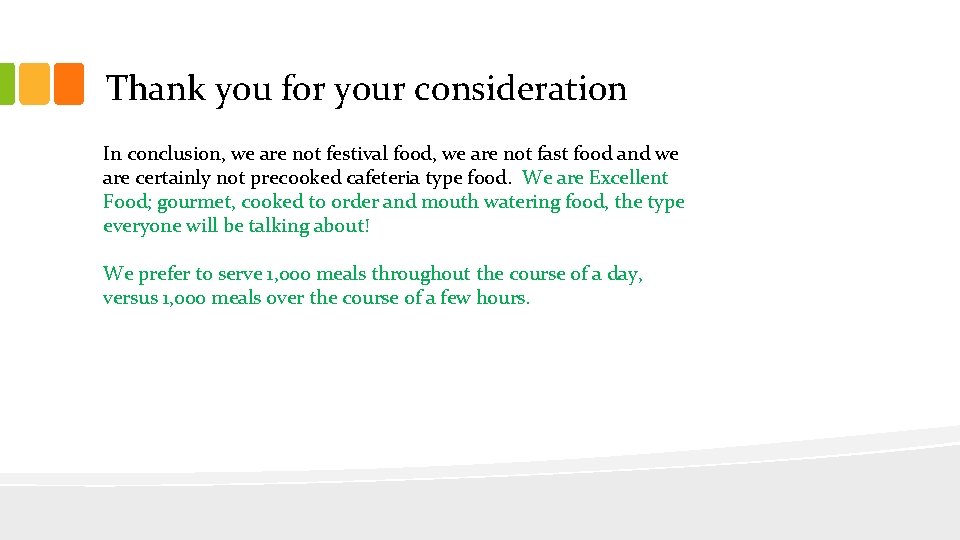 Thank you for your consideration

In conclusion, we are not festival food, we are not fast food and we are certainly not precooked cafeteria type food. We are Excellent Food; gourmet, cooked to order and mouth watering food, the type everyone will be talking about!

We prefer to serve 1,000 meals throughout the course of a day, versus 1,000 meals over the course of a few hours.